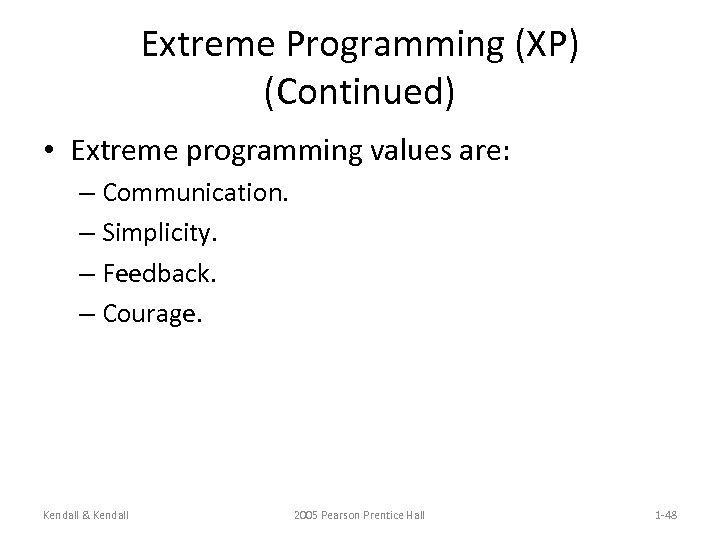 Extreme Programming (XP) (Continued)

• Extreme programming values are:
– Communication.
– Simplicity.
– Feedback.
– Courage.

Kendall & Kendall

2005 Pearson Prentice Hall

1-48